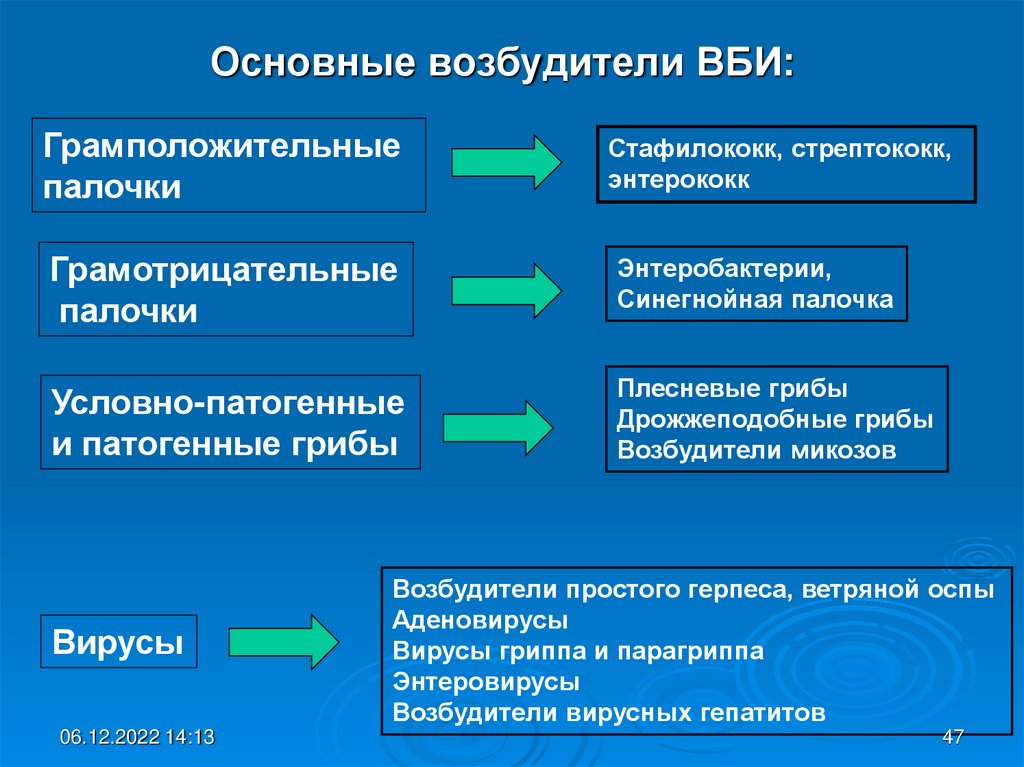 Основные возбудители ВБИ:

Грамположительные палочки

Стафилококк, стрептококк, энтерококк

Грамотрицательные палочки

Энтеробактерии, Синегнойная палочка

Условно-патогенные и патогенные грибы

Плесневые грибы
Дрожжеподобные грибы
Возбудители микозов

Вирусы

Возбудители простого герпеса, ветряной оспы
Аденовирусы
Вирусы гриппа и парагриппа
Энтеровирусы
Возбудители вирусных гепатитов

06.12.2022 14:13

47